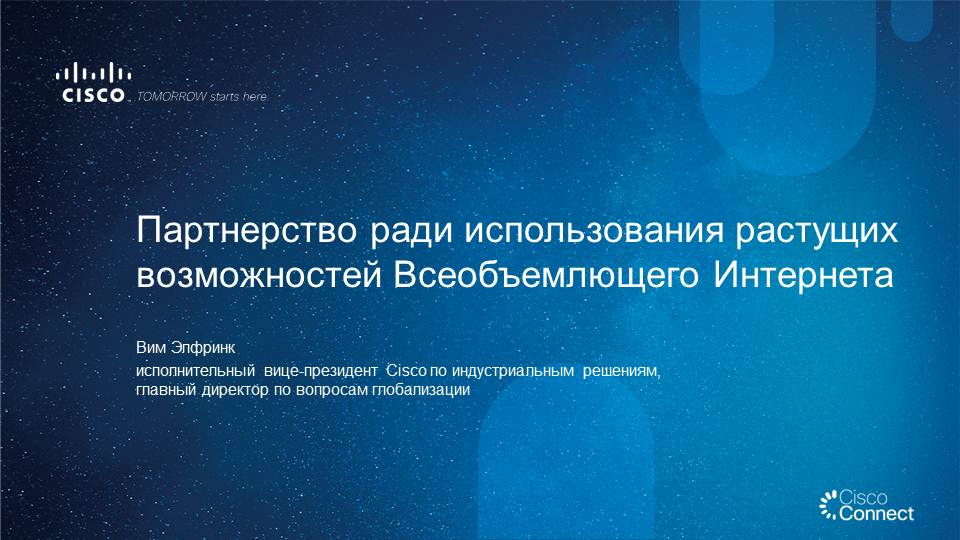 CISCO TOMORROW starts here

Партнерство ради использования растущих возможностей Всеобъемлющего Интернета

Вим Элфринк
исполнительный вице-президент Cisco по индустриальным решениям, главный директор по вопросам глобализации

Cisco Connect